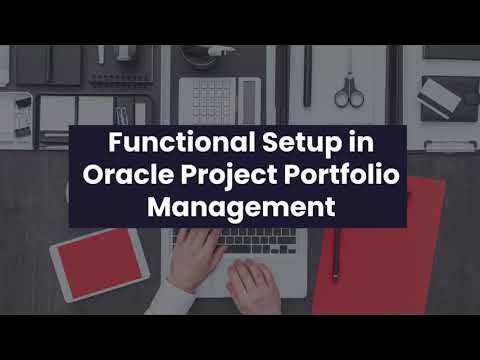 Functional Setup in Oracle Project Portfolio Management